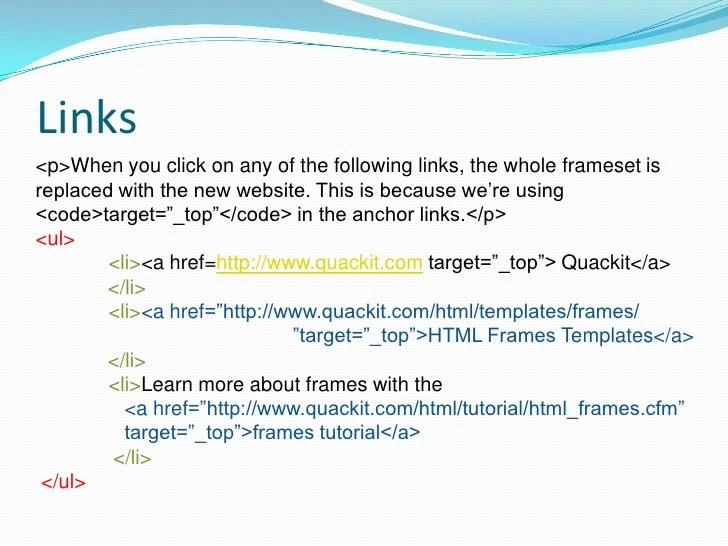 Links

<p>When you click on any of the following links, the whole frameset is replaced with the new website. This is because we’re using <code>target=”_top”</code> in the anchor links.</p>
<ul>
<li><a href=http://www.quackit.com target=”_top”> Quackit</a>
</li>
<li><a href=”http://www.quackit.com/html/templates/frames/
”target=”_top”>HTML Frames Templates</a>
</li>
<li>Learn more about frames with the
<a href=”http://www.quackit.com/html/tutorial/html_frames.cfm” target=”_top”>frames tutorial</a>
</li>
</ul>